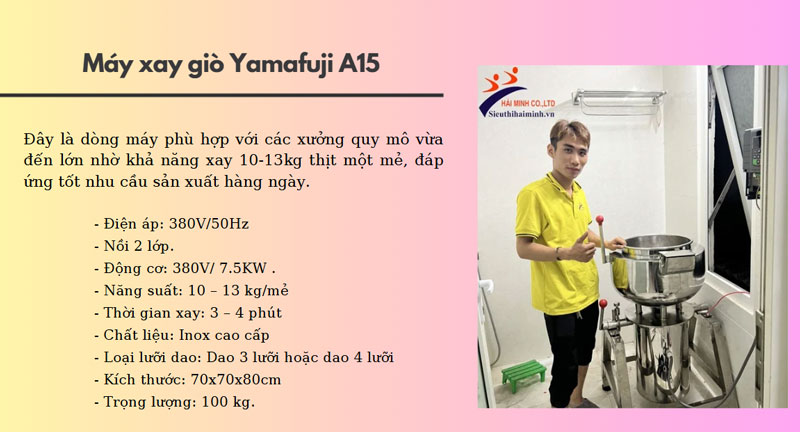 Máy xay giò Yamafuji A15

Đây là dòng máy phù hợp với các xưởng quy mô vừa đến lớn nhờ khả năng xay 10-13kg thịt một mẻ, đáp ứng tốt nhu cầu sản xuất hàng ngày.

- Điện áp: 380V/50Hz
- Nồi 2 lớp.
- Động cơ: 380V/ 7.5KW .
- Năng suất: 10 – 13 kg/mẻ
- Thời gian xay: 3 – 4 phút
- Chất liệu: Inox cao cấp
- Loại lưỡi dao: Dao 3 lưỡi hoặc dao 4 lưỡi
- Kích thước: 70x70x80cm
- Trọng lượng: 100 kg.

HẢI MINH CO.,LTD
Sieuthihaiminh.vn